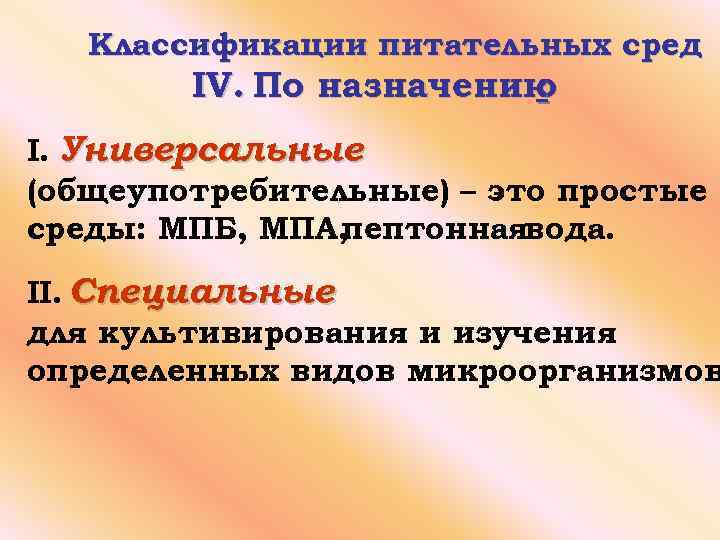 Классификации питательных сред
IV. По назначению

I. Универсальные (общеупотребительные) – это простые среды: МПБ, МПА,пептоннаявода.

II. Специальные для культивирования и изучения определенных видов микроорганизмов